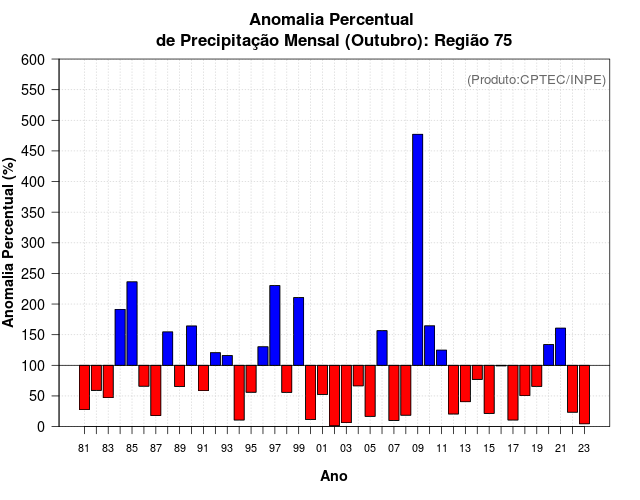 Anomalia Percentual
de Precipitação Mensal (Outubro): Região 75

(Produto:CPTEC/INPE)

Anomalia Percentual (%)

600
550
500
450
400
350
300
250
200
150
100
50
0

81 83 85 87 89 91 93 95 97 99 01 03 05 07 09 11 13 15 17 19 21 23

Ano